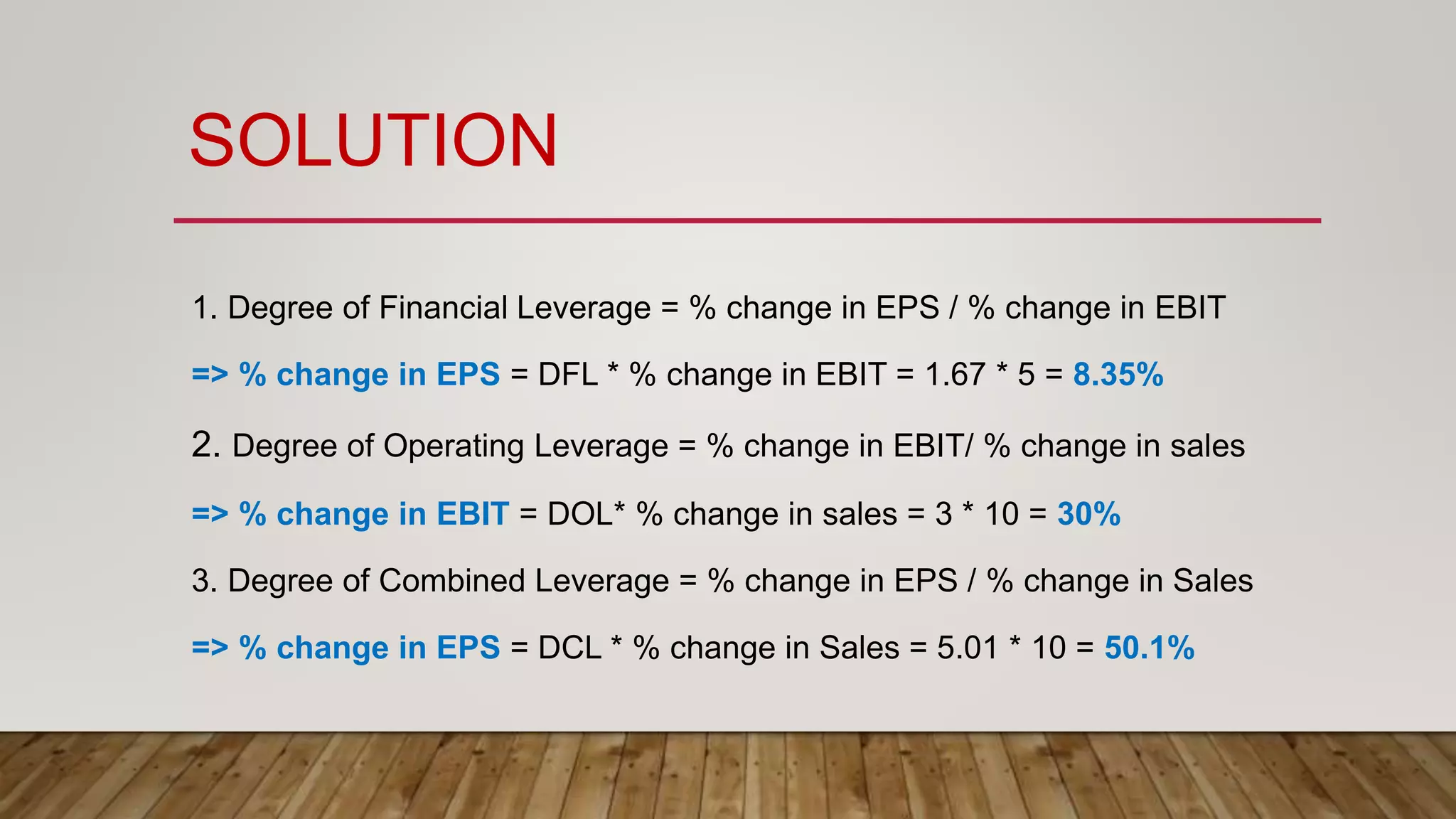 SOLUTION

1. Degree of Financial Leverage = % change in EPS / % change in EBIT

=> % change in EPS = DFL * % change in EBIT = 1.67 * 5 = 8.35%

2. Degree of Operating Leverage = % change in EBIT/ % change in sales

=> % change in EBIT = DOL* % change in sales = 3 * 10 = 30%

3. Degree of Combined Leverage = % change in EPS / % change in Sales

=> % change in EPS = DCL * % change in Sales = 5.01 * 10 = 50.1%